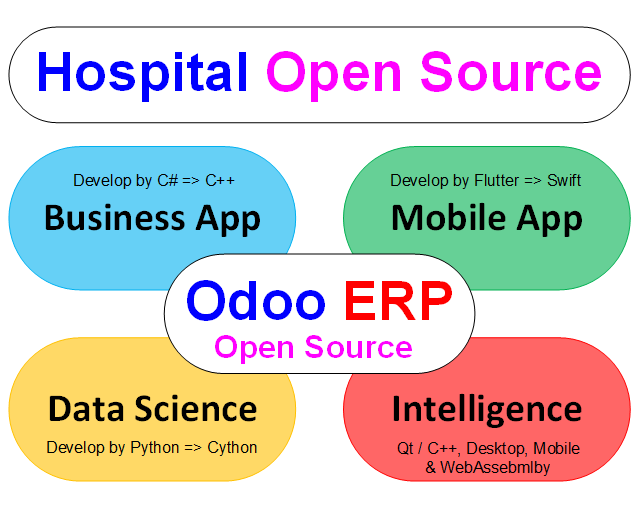 Hospital Open Source

Develop by C# => C++
Business App

Develop by Flutter => Swift
Mobile App

Odoo ERP
Open Source

Data Science
Develop by Python => Cython

Intelligence
Qt / C++, Desktop, Mobile & WebAssebmlby